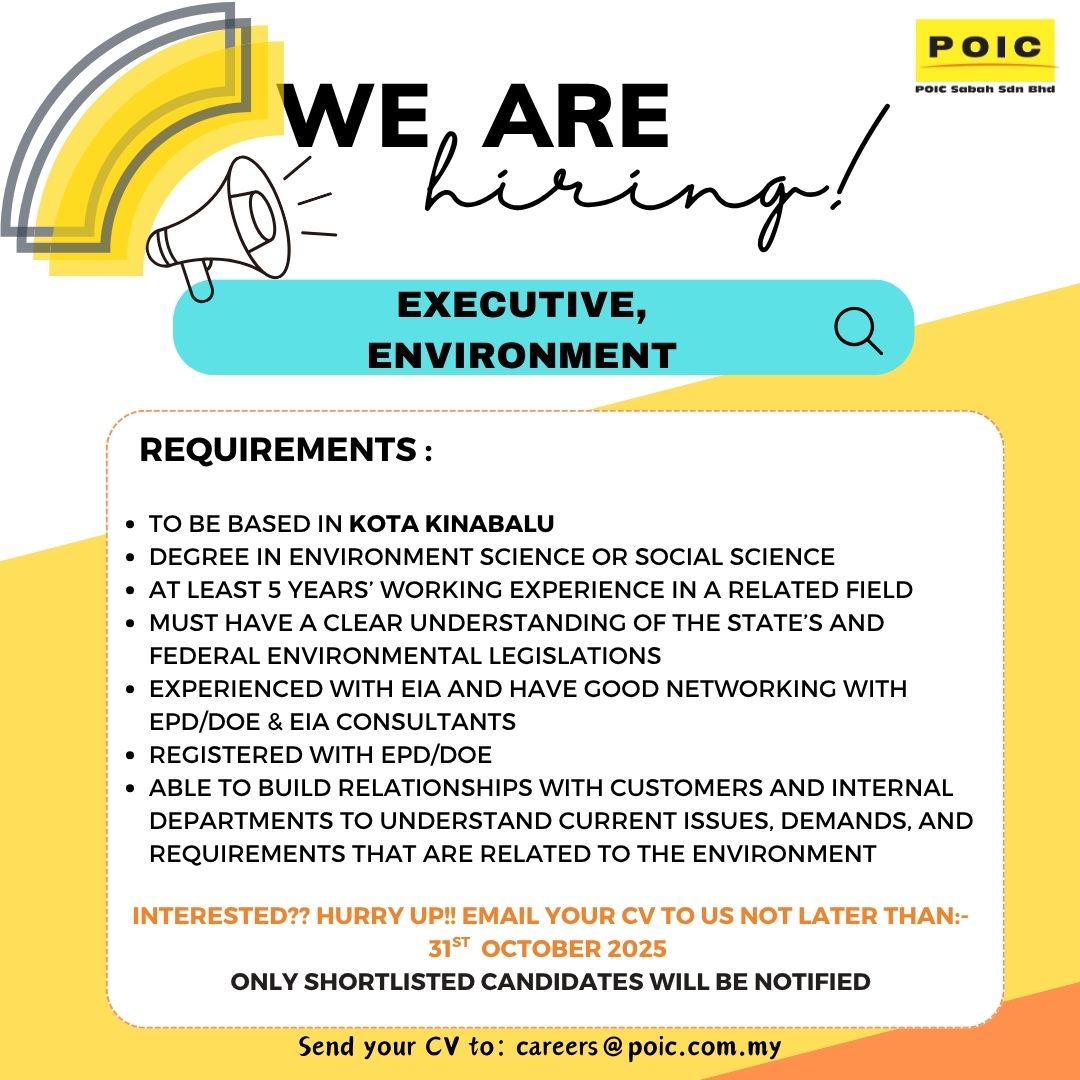 POIC
POIC Sabah Sdn Bhd

WE ARE hiring!

EXECUTIVE, ENVIRONMENT

REQUIREMENTS :

- TO BE BASED IN KOTA KINABALU
- DEGREE IN ENVIRONMENT SCIENCE OR SOCIAL SCIENCE
- AT LEAST 5 YEARS' WORKING EXPERIENCE IN A RELATED FIELD
- MUST HAVE A CLEAR UNDERSTANDING OF THE STATE'S AND FEDERAL ENVIRONMENTAL LEGISLATIONS
- EXPERIENCED WITH EIA AND HAVE GOOD NETWORKING WITH EPD/DOE & EIA CONSULTANTS
- REGISTERED WITH EPD/DOE
- ABLE TO BUILD RELATIONSHIPS WITH CUSTOMERS AND INTERNAL DEPARTMENTS TO UNDERSTAND CURRENT ISSUES, DEMANDS, AND REQUIREMENTS THAT ARE RELATED TO THE ENVIRONMENT

INTERESTED?? HURRY UP!! EMAIL YOUR CV TO US NOT LATER THAN:-
$31^{ST}$ OCTOBER 2025
ONLY SHORTLISTED CANDIDATES WILL BE NOTIFIED

Send your CV to: careers@poic.com.my